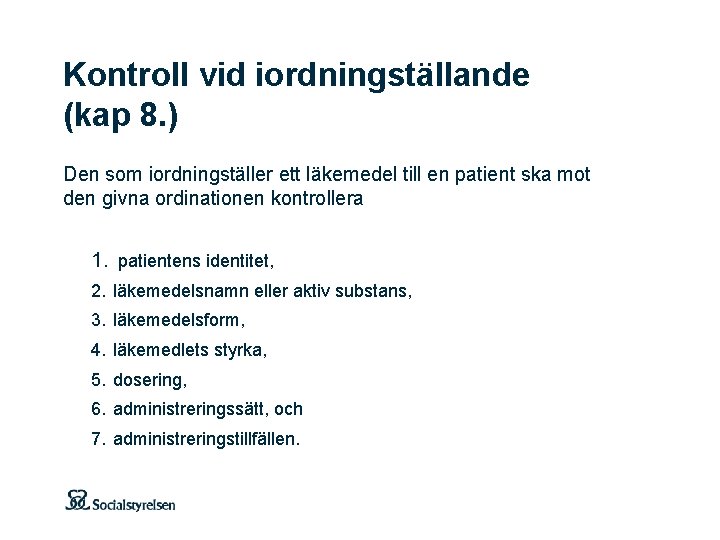 Kontroll vid iordningställande (kap 8.)

Den som iordningställer ett läkemedel till en patient ska mot den givna ordinationen kontrollera

1. patientens identitet,
2. läkemedelsnamn eller aktiv substans,
3. läkemedelsform,
4. läkemedlets styrka,
5. dosering,
6. administreringssätt, och
7. administreringstillfällen.

Socialstyrelsen